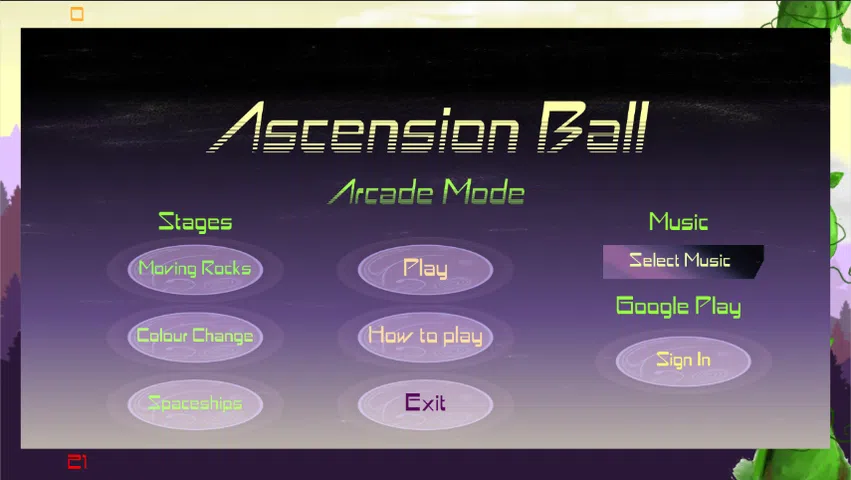 Ascension Ball

Arcade Mode

Stages

Moving Rocks

Colour Change

Spaceships

Play

How to play

Exit

Music

Select Music

Google Play

Sign In

21